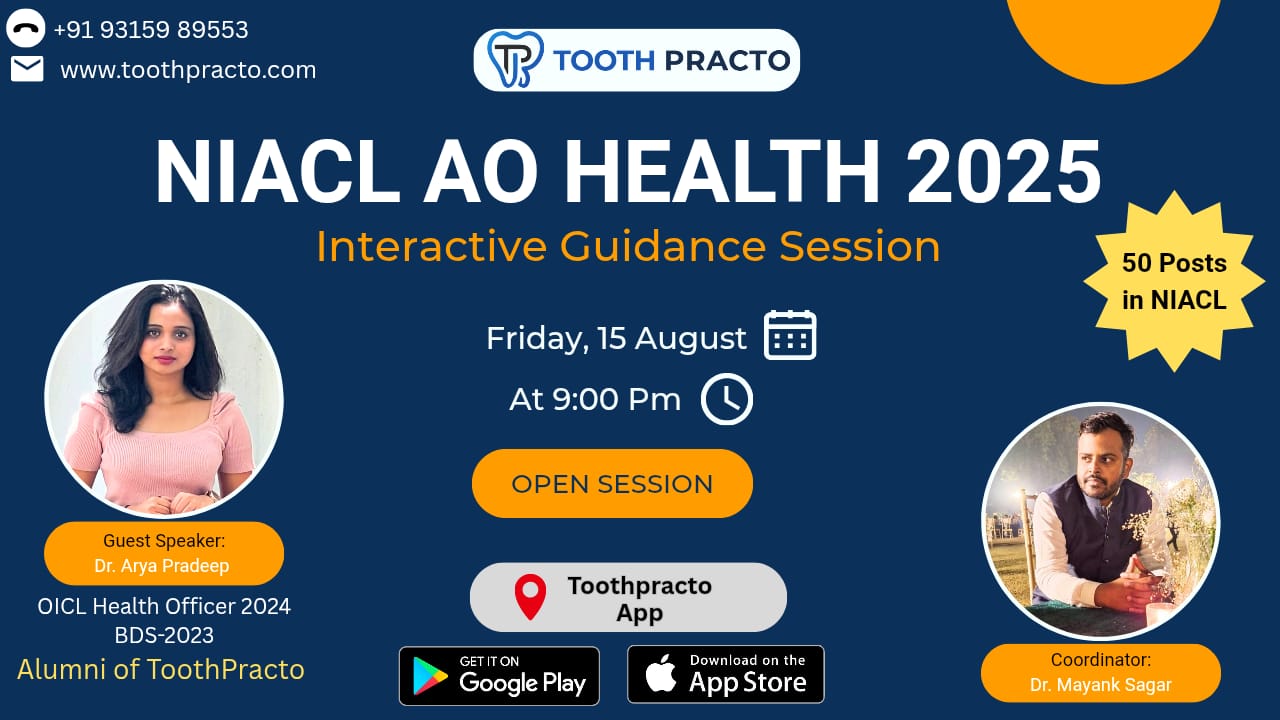 +91 93159 89553
www.toothpracto.com

TOOTH PRACTO

NIACL AO HEALTH 2025
Interactive Guidance Session

50 Posts in NIACL

Friday, 15 August
At 9:00 Pm

OPEN SESSION

Guest Speaker:
Dr. Arya Pradeep
OICL Health Officer 2024
BDS-2023
Alumni of ToothPracto

Toothpracto App

GET IT ON Google Play
Download on the App Store

Coordinator:
Dr. Mayank Sagar